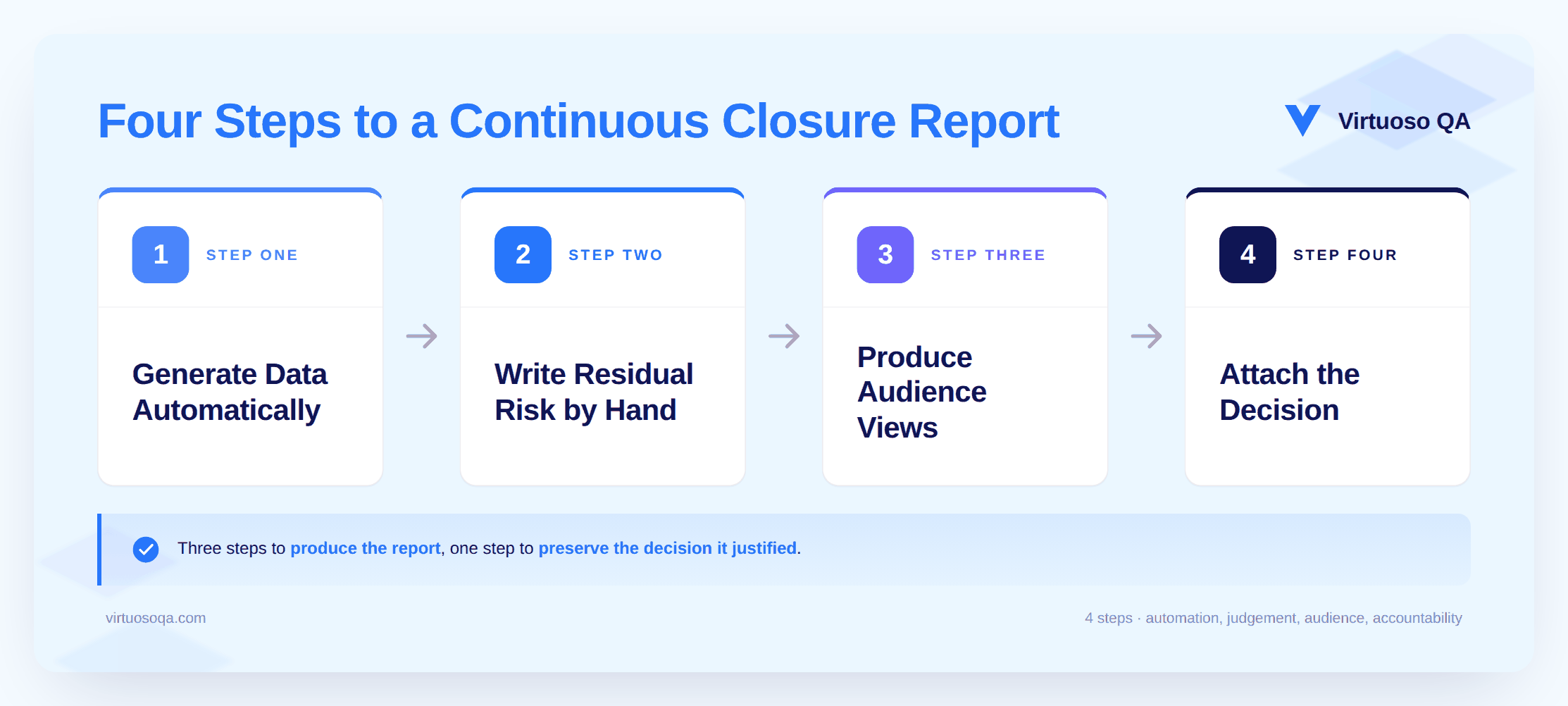 Four Steps to a Continuous Closure Report

Virtuoso QA

1 STEP ONE

Generate Data Automatically

2 STEP TWO

Write Residual Risk by Hand

3 STEP THREE

Produce Audience Views

4 STEP FOUR

Attach the Decision

Three steps to produce the report, one step to preserve the decision it justified.

virtuosoqa.com

4 steps · automation, judgement, audience, accountability